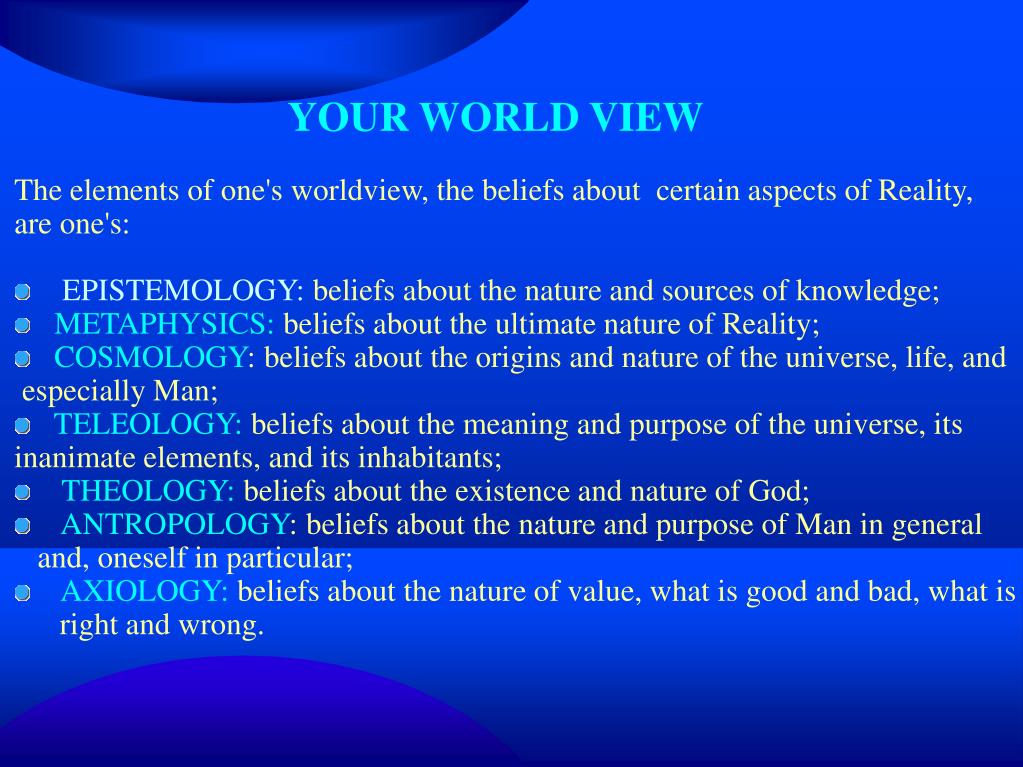 YOUR WORLD VIEW

The elements of one's worldview, the beliefs about certain aspects of Reality, are one's:

EPISTEMOLOGY: beliefs about the nature and sources of knowledge;
METAPHYSICS: beliefs about the ultimate nature of Reality;
COSMOLOGY: beliefs about the origins and nature of the universe, life, and especially Man;
TELEOLOGY: beliefs about the meaning and purpose of the universe, its inanimate elements, and its inhabitants;
THEOLOGY: beliefs about the existence and nature of God;
ANTROPOLOGY: beliefs about the nature and purpose of Man in general and, oneself in particular;
AXIOLOGY: beliefs about the nature of value, what is good and bad, what is right and wrong.